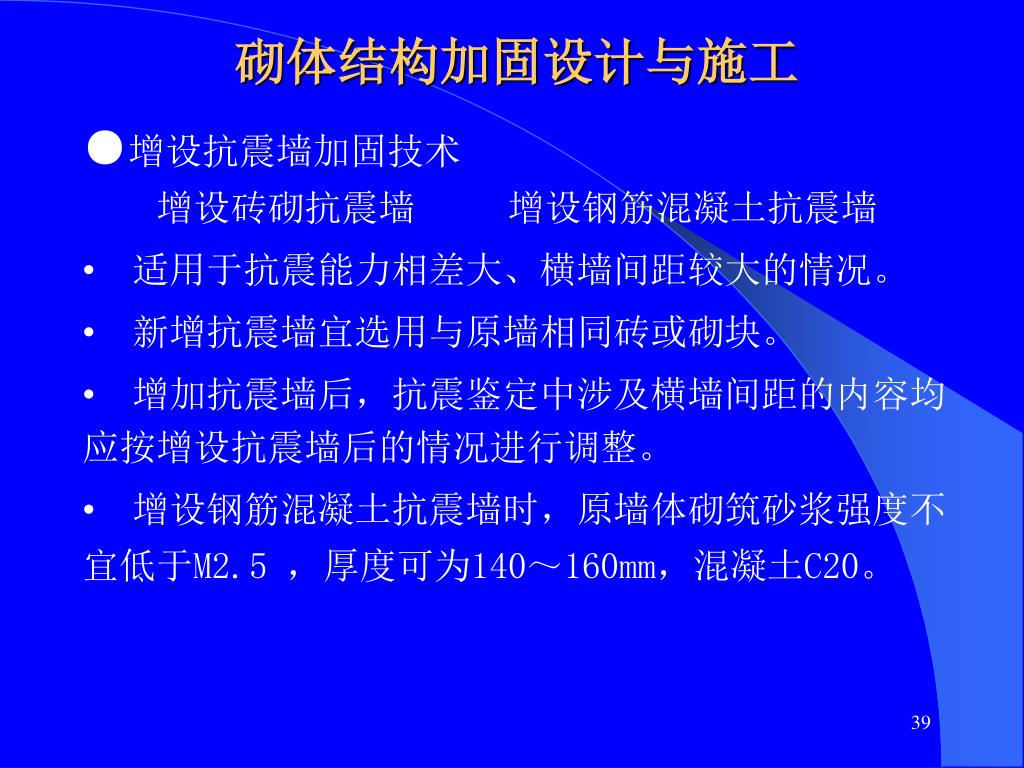 砌体结构加固设计与施工

●增设抗震墙加固技术

增设砖砌抗震墙　　增设钢筋混凝土抗震墙

• 适用于抗震能力相差大、横墙间距较大的情况。

• 新增抗震墙宜选用与原墙相同砖或砌块。

• 增加抗震墙后，抗震鉴定中涉及横墙间距的内容均应按增设抗震墙后的情况进行调整。

• 增设钢筋混凝土抗震墙时，原墙体砌筑砂浆强度不宜低于M2.5 ，厚度可为140～160mm，混凝土C20。

39